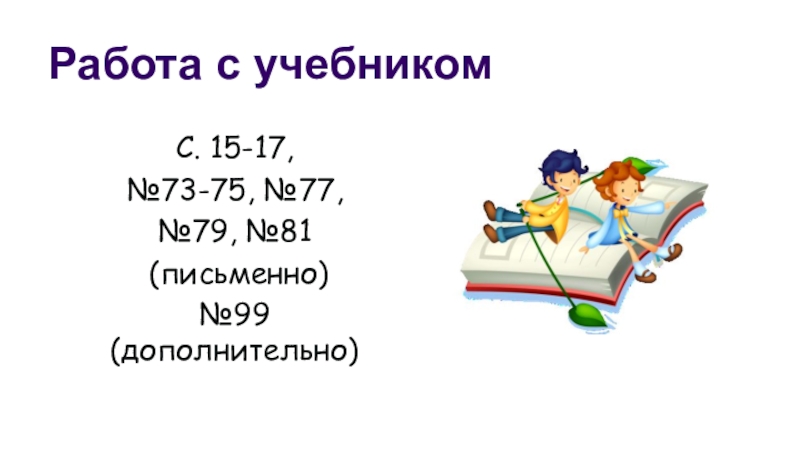 Работа с учебником

С. 15-17,
№73-75, №77,
№79, №81
(письменно)
№99
(дополнительно)